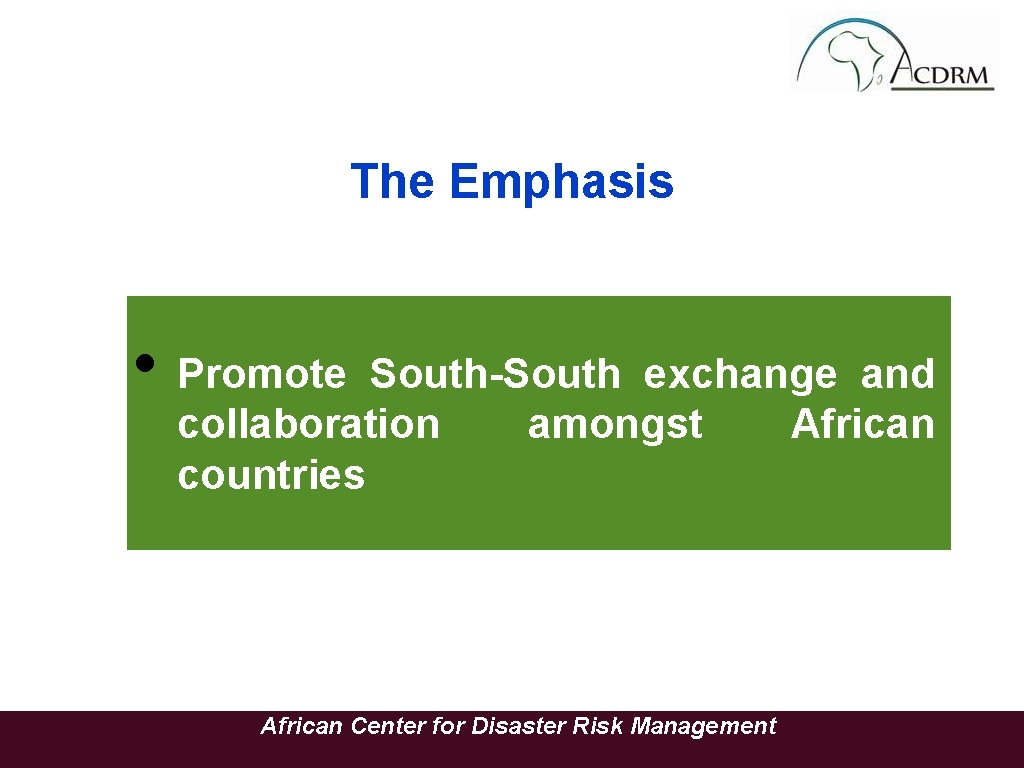 ACDRM

The Emphasis

• Promote South-South exchange and collaboration amongst African countries

African Center for Disaster Risk Management